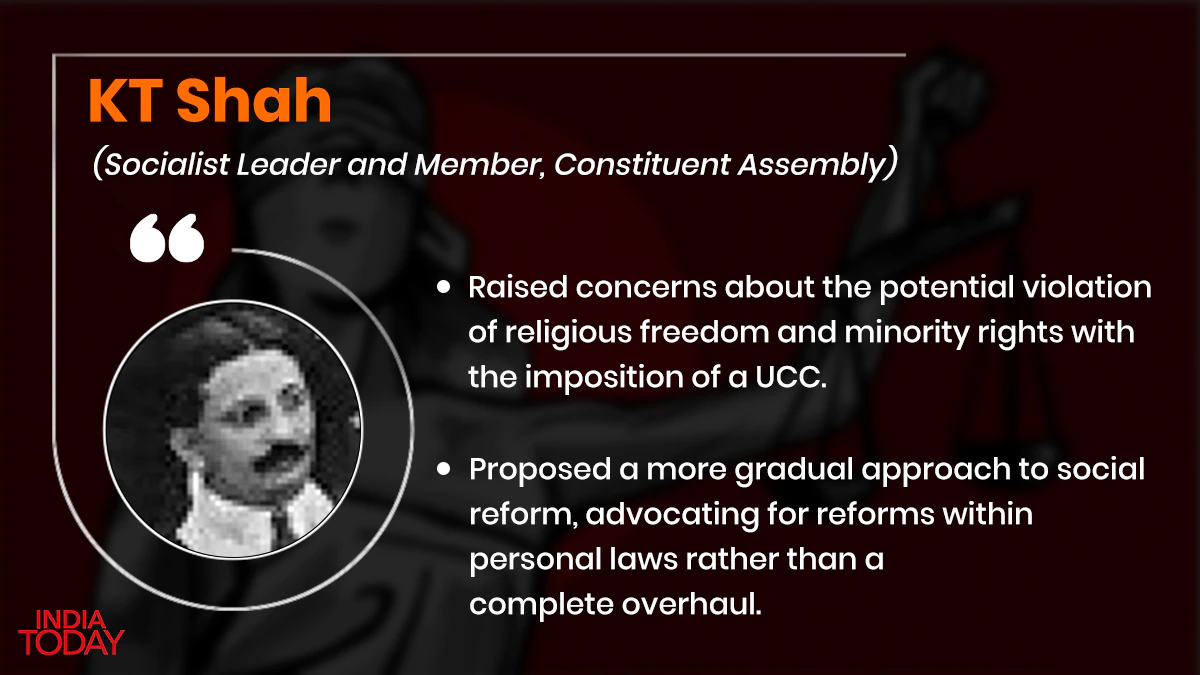 KT Shah

(Socialist Leader and Member, Constituent Assembly)

“

• Raised concerns about the potential violation of religious freedom and minority rights with the imposition of a UCC.

• Proposed a more gradual approach to social reform, advocating for reforms within personal laws rather than a complete overhaul.

INDIA TODAY